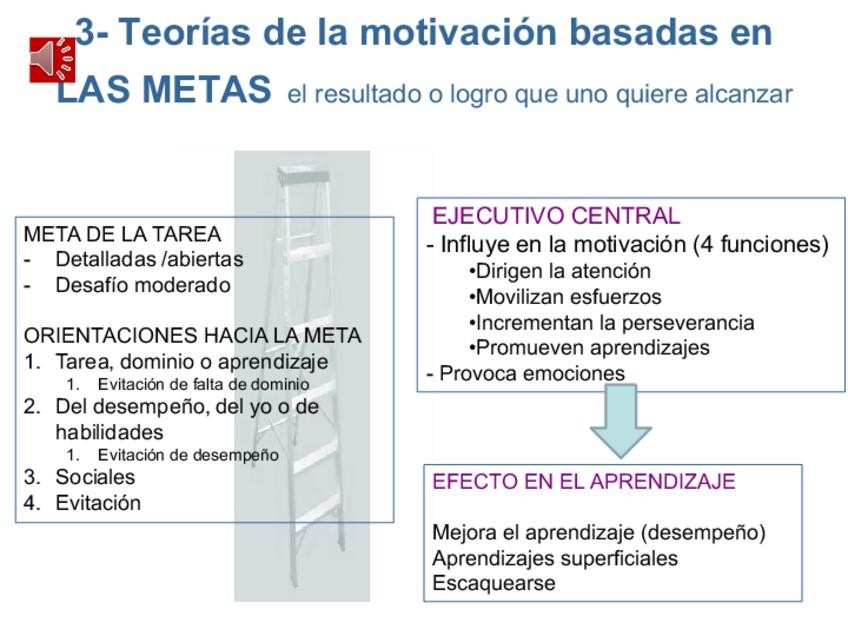 3- Teorías de la motivación basadas en LAS METAS el resultado o logro que uno quiere alcanzar

META DE LA TAREA
- Detalladas /abiertas
- Desafío moderado

ORIENTACIONES HACIA LA META
1. Tarea, dominio o aprendizaje
   1. Evitación de falta de dominio
2. Del desempeño, del yo o de habilidades
   1. Evitación de desempeño
3. Sociales
4. Evitación

EJECUTIVO CENTRAL
- Influye en la motivación (4 funciones)
•Dirigen la atención
•Movilizan esfuerzos
•Incrementan la perseverancia
•Promueven aprendizajes
- Provoca emociones

EFECTO EN EL APRENDIZAJE

Mejora el aprendizaje (desempeño)
Aprendizajes superficiales
Escaquearse